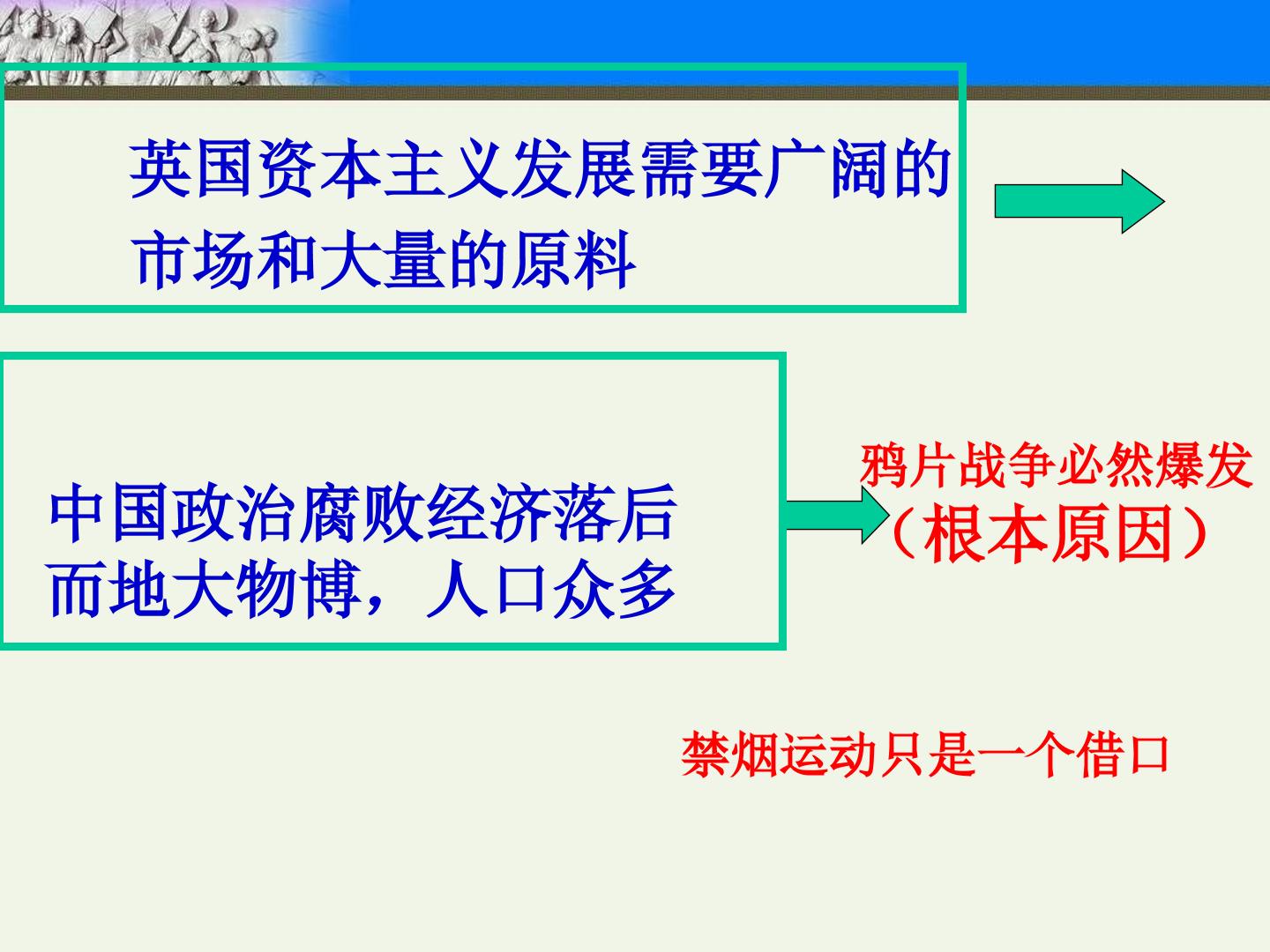 英国资本主义发展需要广阔的市场和大量的原料

中国政治腐败经济落后而地大物博，人口众多

鸦片战争必然爆发
（根本原因）

禁烟运动只是一个借口